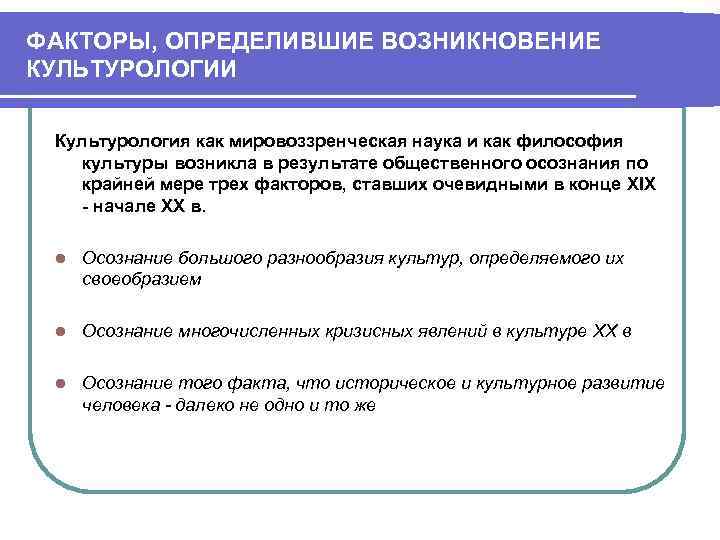 ФАКТОРЫ, ОПРЕДЕЛИВШИЕ ВОЗНИКНОВЕНИЕ КУЛЬТУРОЛОГИИ

Культурология как мировоззренческая наука и как философия культуры возникла в результате общественного осознания по крайней мере трех факторов, ставших очевидными в конце XIX - начале XX в.

Осознание большого разнообразия культур, определяемого их своеобразием

Осознание многочисленных кризисных явлений в культуре XX в

Осознание того факта, что историческое и культурное развитие человека - далеко не одно и то же